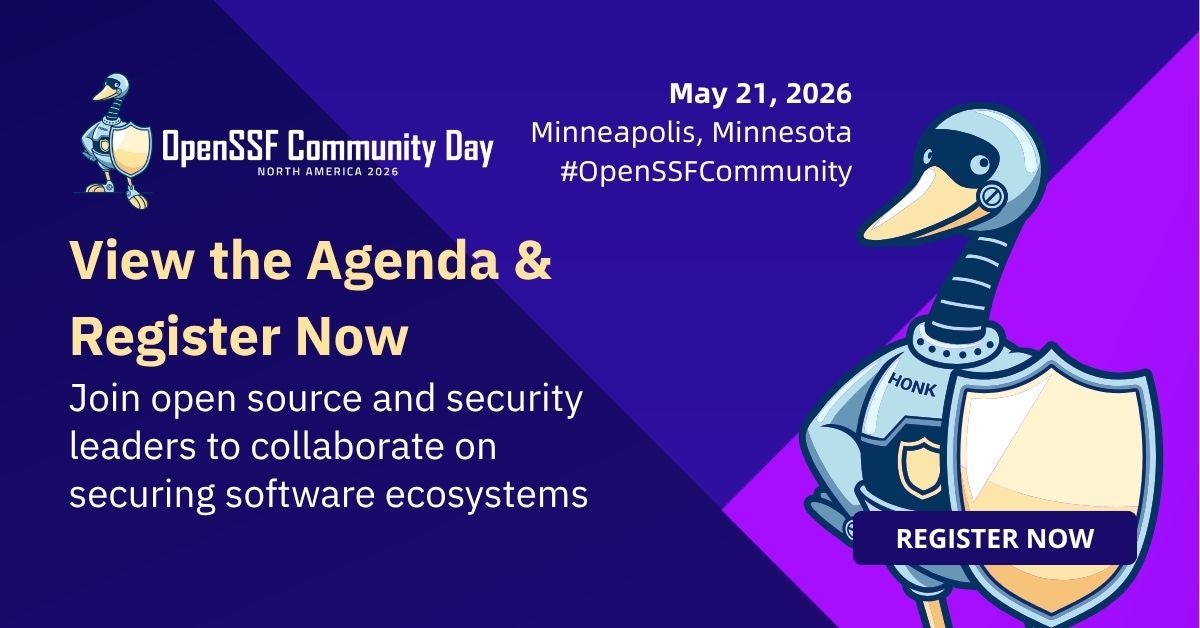 OpenSSF Community Day
NORTH AMERICA 2026

May 21, 2026
Minneapolis, Minnesota
#OpenSSFCommunity

View the Agenda & Register Now

Join open source and security leaders to collaborate on securing software ecosystems

HONK

REGISTER NOW